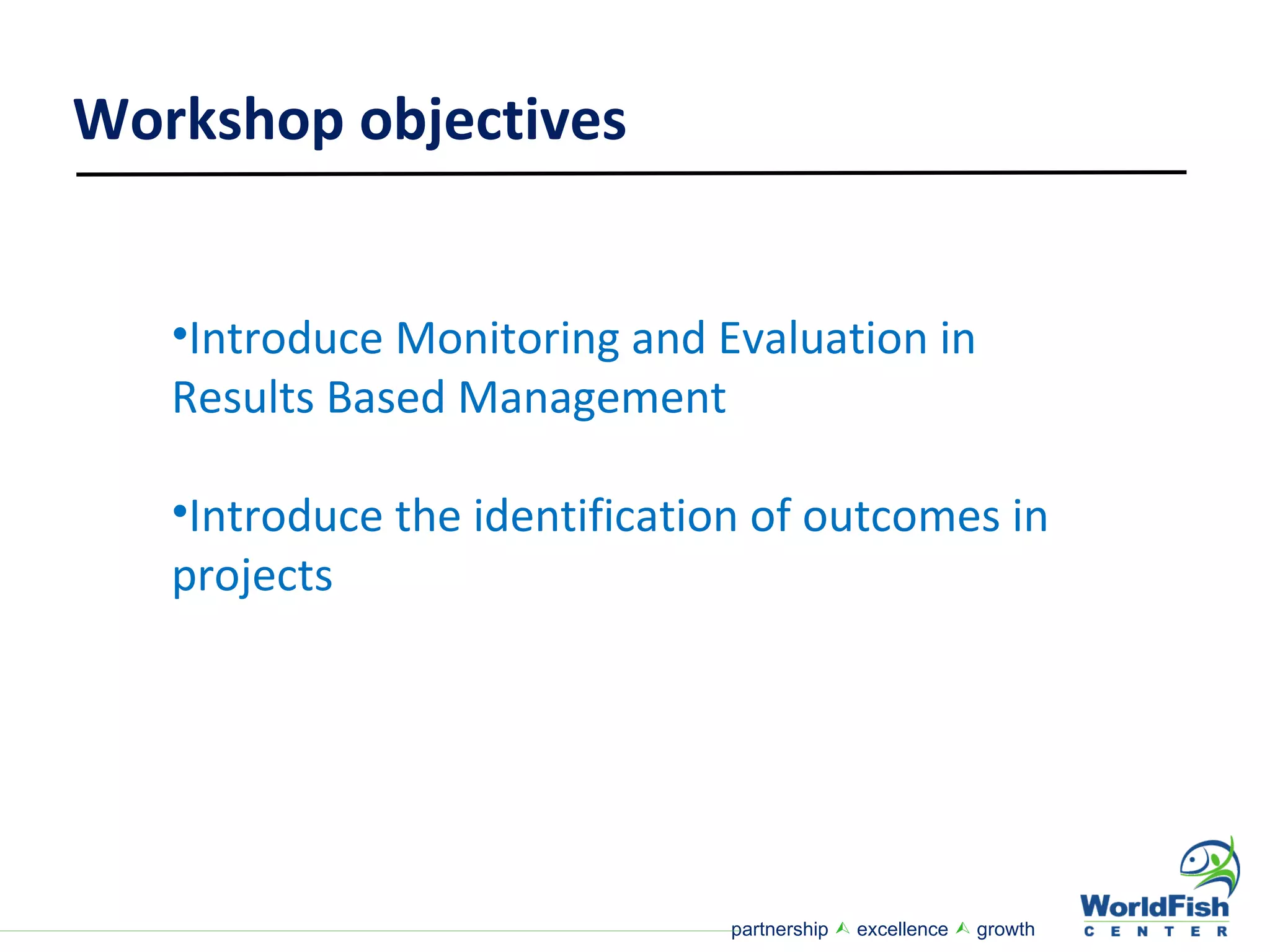 Workshop objectives

•Introduce Monitoring and Evaluation in Results Based Management

•Introduce the identification of outcomes in projects

partnership excellence growth

WorldFish
CENTER